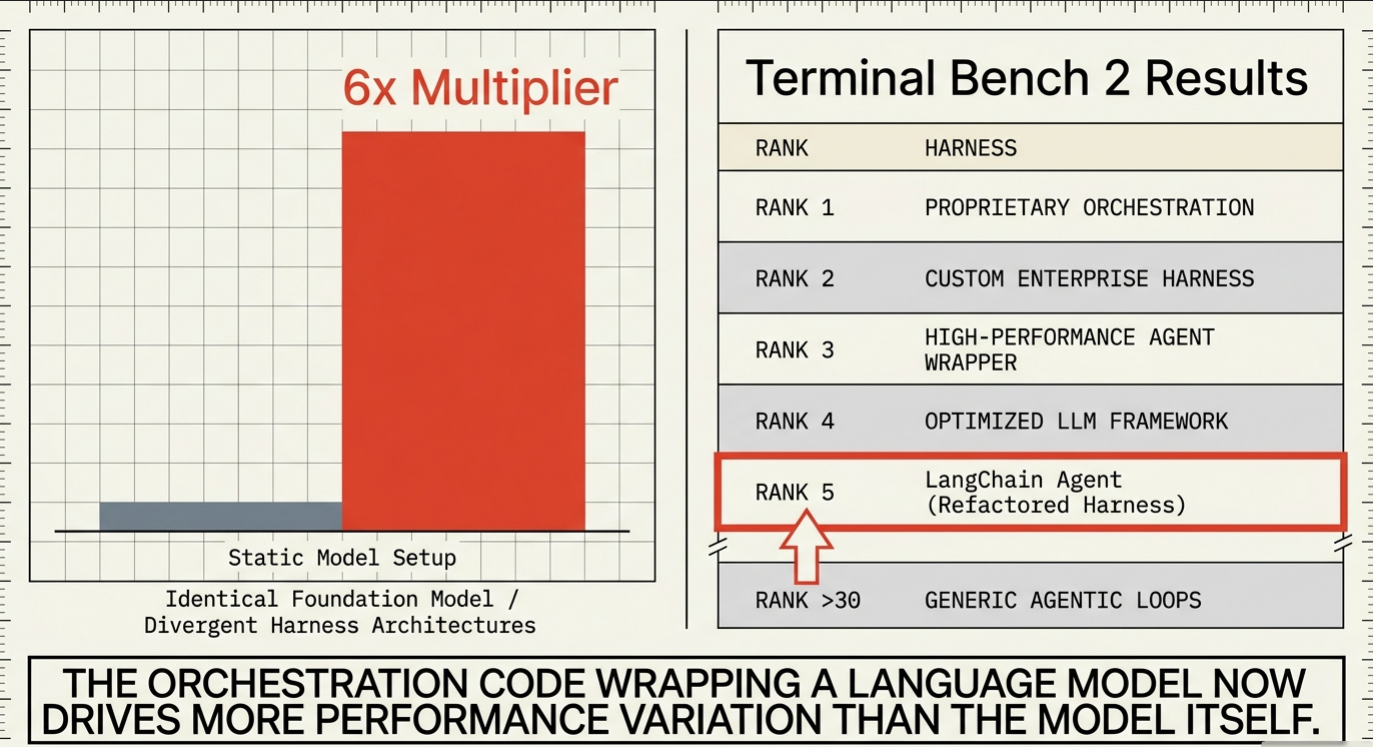 6x Multiplier

Static Model Setup

Identical Foundation Model / Divergent Harness Architectures

Terminal Bench 2 Results

| RANK | HARNESS |
|---|---|
| RANK 1 | PROPRIETARY ORCHESTRATION |
| RANK 2 | CUSTOM ENTERPRISE HARNESS |
| RANK 3 | HIGH-PERFORMANCE AGENT WRAPPER |
| RANK 4 | OPTIMIZED LLM FRAMEWORK |
| RANK 5 | LangChain Agent (Refactored Harness) |
| RANK >30 | GENERIC AGENTIC LOOPS |

THE ORCHESTRATION CODE WRAPPING A LANGUAGE MODEL NOW DRIVES MORE PERFORMANCE VARIATION THAN THE MODEL ITSELF.